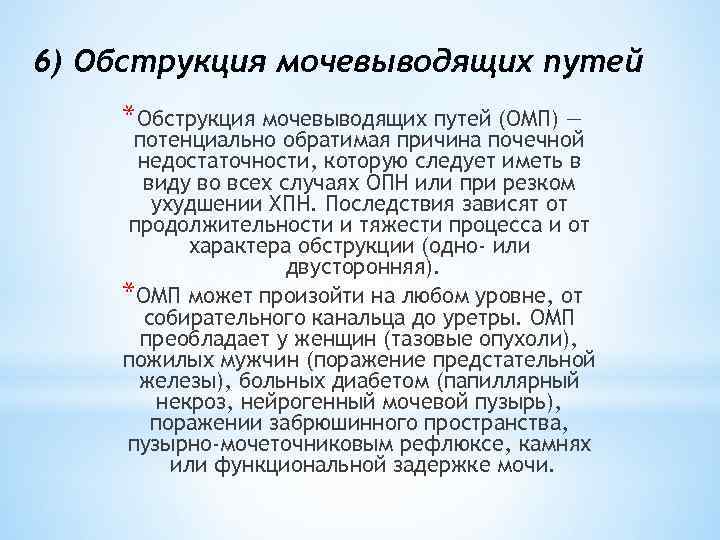 6) Обструкция мочевыводящих путей

*Обструкция мочевыводящих путей (ОМП) — потенциально обратимая причина почечной недостаточности, которую следует иметь в виду во всех случаях ОПН или при резком ухудшении ХПН. Последствия зависят от продолжительности и тяжести процесса и от характера обструкции (одно- или двусторонняя).

*ОМП может произойти на любом уровне, от собирательного канальца до уретры. ОМП преобладает у женщин (тазовые опухоли), пожилых мужчин (поражение предстательной железы), больных диабетом (папиллярный некроз, нейрогенный мочевой пузырь), поражении забрюшинного пространства, пузырно-мочеточниковым рефлюксе, камнях или функциональной задержке мочи.